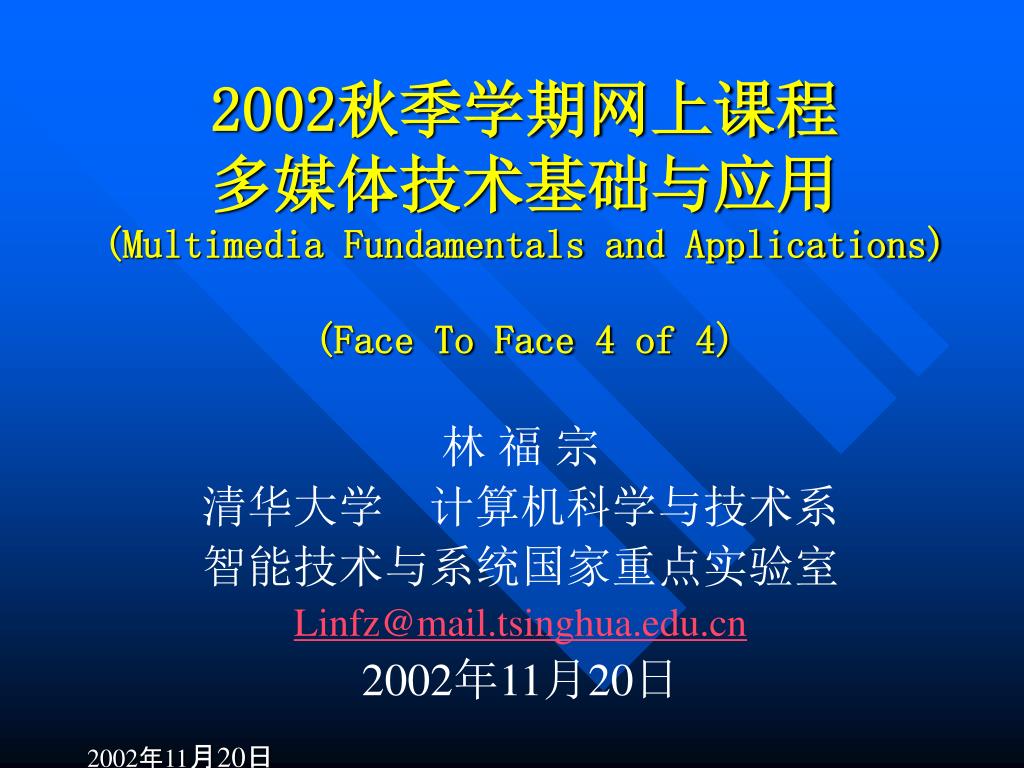 2002秋季学期网上课程
多媒体技术基础与应用
(Multimedia Fundamentals and Applications)

(Face To Face 4 of 4)

林 福 宗
清华大学　计算机科学与技术系
智能技术与系统国家重点实验室
Linfz@mail.tsinghua.edu.cn
2002年11月20日

2002年11月20日